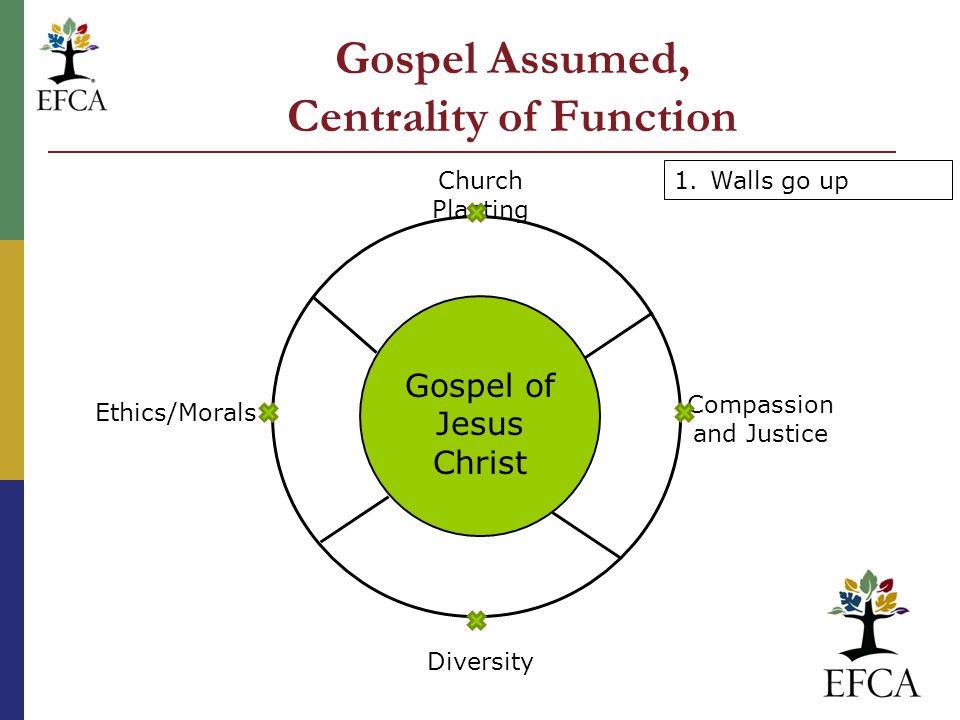 EFCA

Gospel Assumed, Centrality of Function

1. Walls go up

Church Planting

Ethics/Morals

Gospel of Jesus Christ

Compassion and Justice

Diversity

EFCA